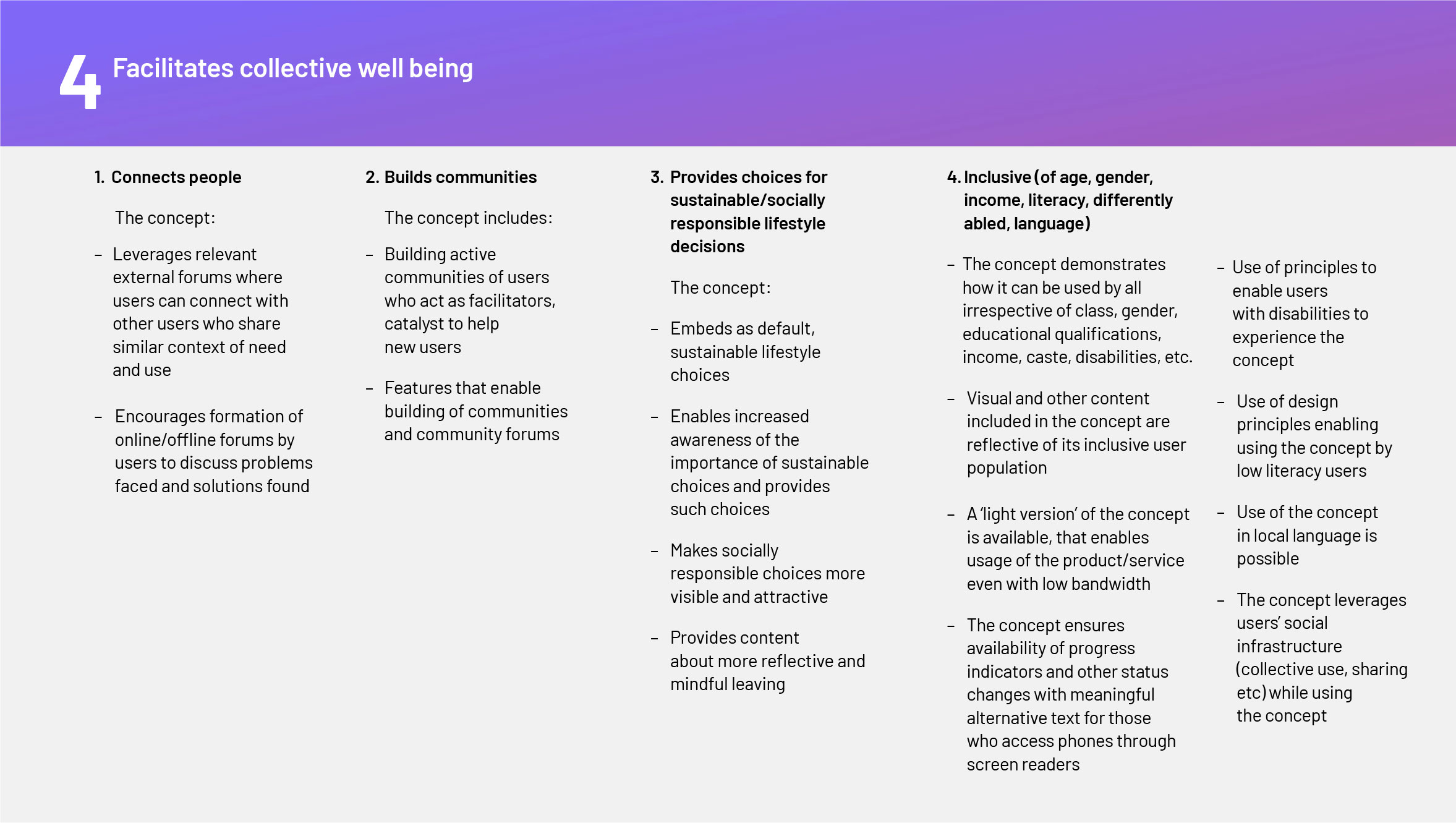 4 Facilitates collective well being

1. Connects people

The concept:

– Leverages relevant external forums where users can connect with other users who share similar context of need and use

– Encourages formation of online/offline forums by users to discuss problems faced and solutions found

2. Builds communities

The concept includes:

– Building active communities of users who act as facilitators, catalyst to help new users

– Features that enable building of communities and community forums

3. Provides choices for sustainable/socially responsible lifestyle decisions

The concept:

– Embeds as default, sustainable lifestyle choices

– Enables increased awareness of the importance of sustainable choices and provides such choices

– Makes socially responsible choices more visible and attractive

– Provides content about more reflective and mindful leaving

4. Inclusive (of age, gender, income, literacy, differently abled, language)

– The concept demonstrates how it can be used by all irrespective of class, gender, educational qualifications, income, caste, disabilities, etc.

– Visual and other content included in the concept are reflective of its inclusive user population

– A 'light version' of the concept is available, that enables usage of the product/service even with low bandwidth

– The concept ensures availability of progress indicators and other status changes with meaningful alternative text for those who access phones through screen readers

– Use of principles to enable users with disabilities to experience the concept

– Use of design principles enabling using the concept by low literacy users

– Use of the concept in local language is possible

– The concept leverages users' social infrastructure (collective use, sharing etc) while using the concept